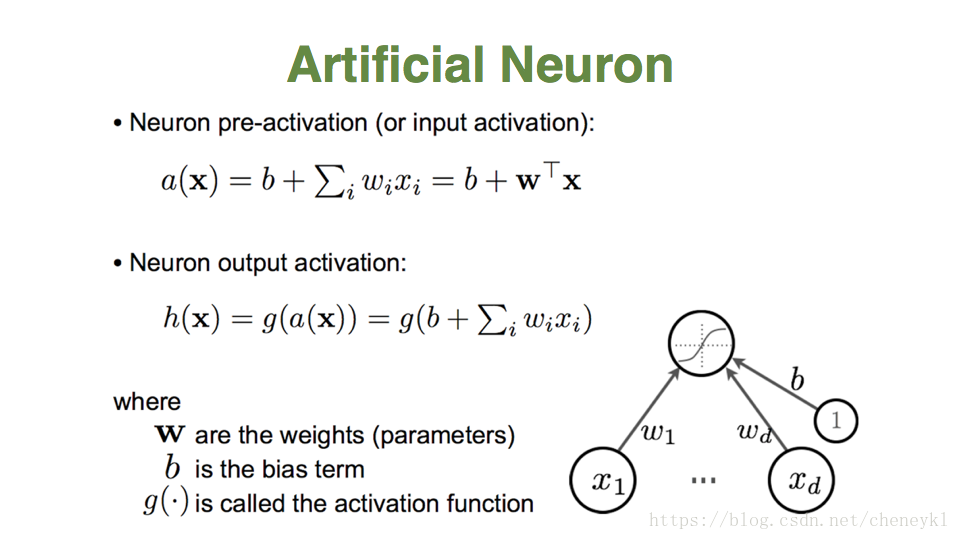 Artificial Neuron

• Neuron pre-activation (or input activation):

$a(\mathbf{x}) = b + \sum_i w_i x_i = b + \mathbf{w}^\top \mathbf{x}$

• Neuron output activation:

$h(\mathbf{x}) = g(a(\mathbf{x})) = g(b + \sum_i w_i x_i)$

where
$\mathbf{w}$ are the weights (parameters)
$b$ is the bias term
$g(\cdot)$ is called the activation function

$b$
$1$
$w_1$
$w_d$
$x_1$
...
$x_d$

https://blog.csdn.net/cheneykl